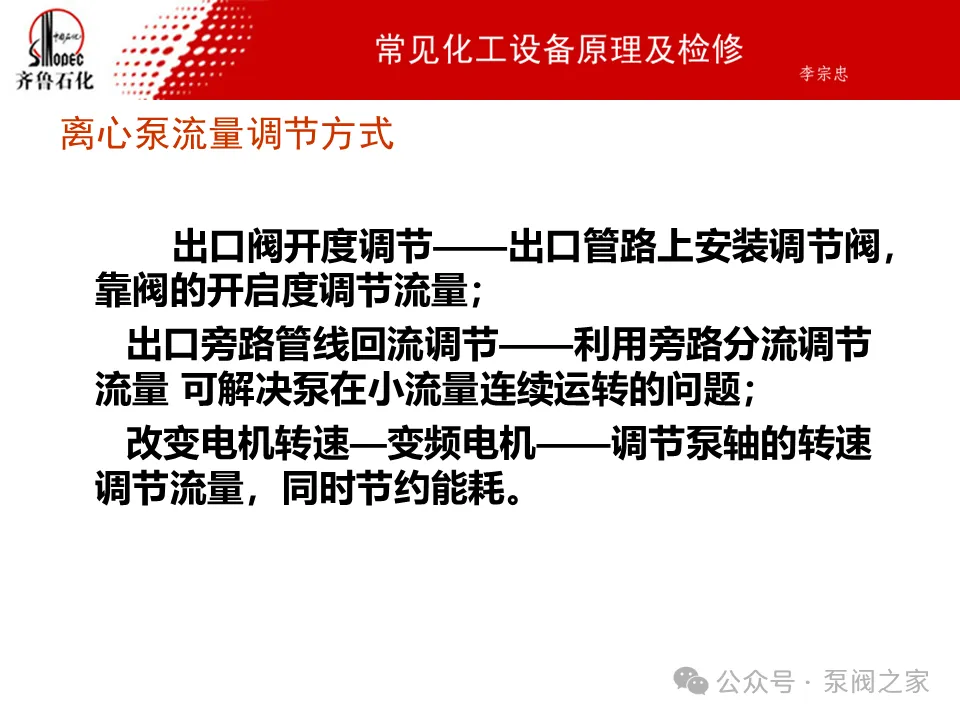 中国石化
SINOPEC
齐鲁石化

常见化工设备原理及检修

李宗忠

离心泵流量调节方式

出口阀开度调节——出口管路上安装调节阀，靠阀的开启度调节流量；

出口旁路管线回流调节——利用旁路分流调节流量 可解决泵在小流量连续运转的问题；

改变电机转速—变频电机——调节泵轴的转速调节流量，同时节约能耗。

公众号 · 泵阀之家